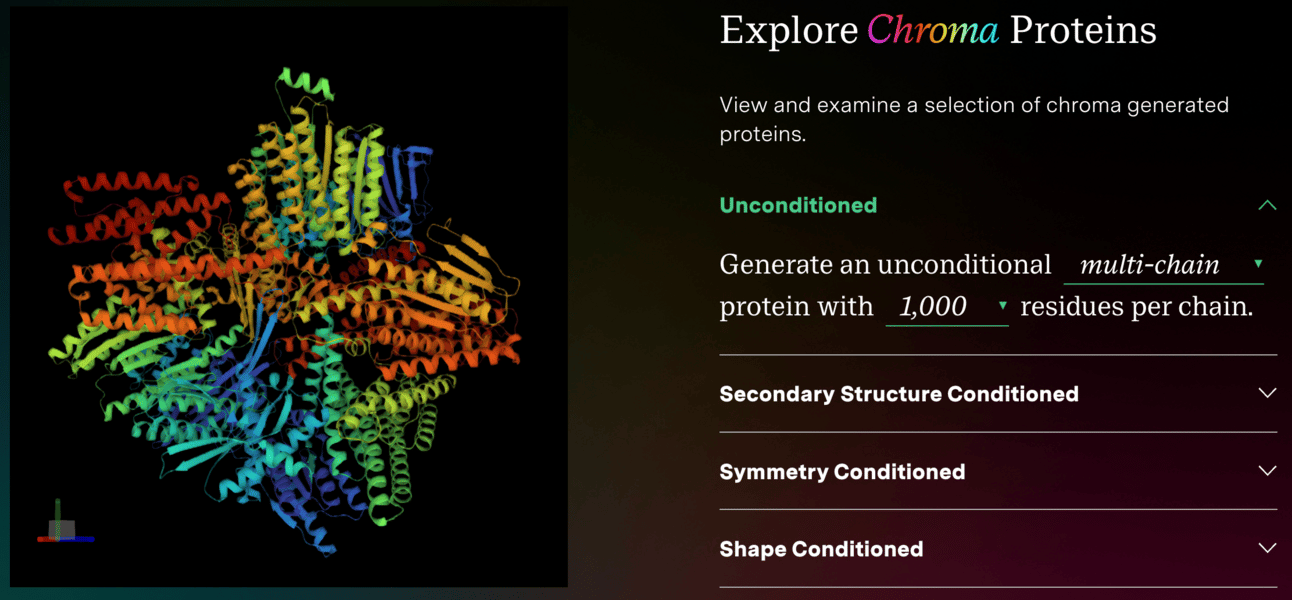 Explore Chroma Proteins

View and examine a selection of chroma generated proteins.

Unconditioned

Generate an unconditional multi-chain protein with 1,000 residues per chain.

Secondary Structure Conditioned

Symmetry Conditioned

Shape Conditioned